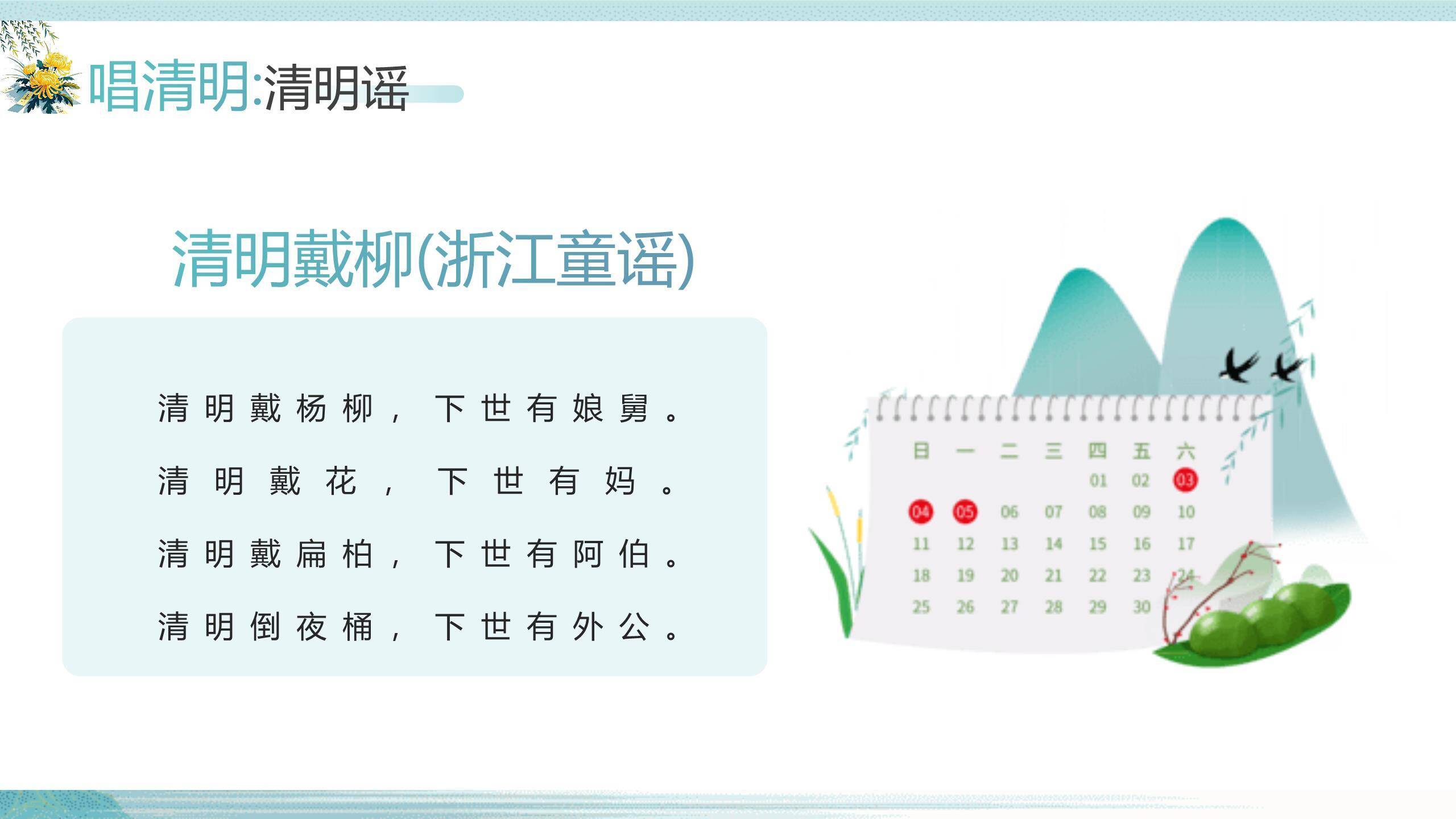 唱清明:清明谣

清明戴柳(浙江童谣)

清明戴杨柳，下世有娘舅。

清明戴花，下世有妈。

清明戴扁柏，下世有阿伯。

清明倒夜桶，下世有外公。

| 日 | 一 | 二 | 三 | 四 | 五 | 六 |
|---|---|---|---|---|---|---|
| | | | | 01 | 02 | 03 |
| 04 | 05 | 06 | 07 | 08 | 09 | 10 |
| 11 | 12 | 13 | 14 | 15 | 16 | 17 |
| 18 | 19 | 20 | 21 | 22 | 23 | 24 |
| 25 | 26 | 27 | 28 | 29 | 30 | |